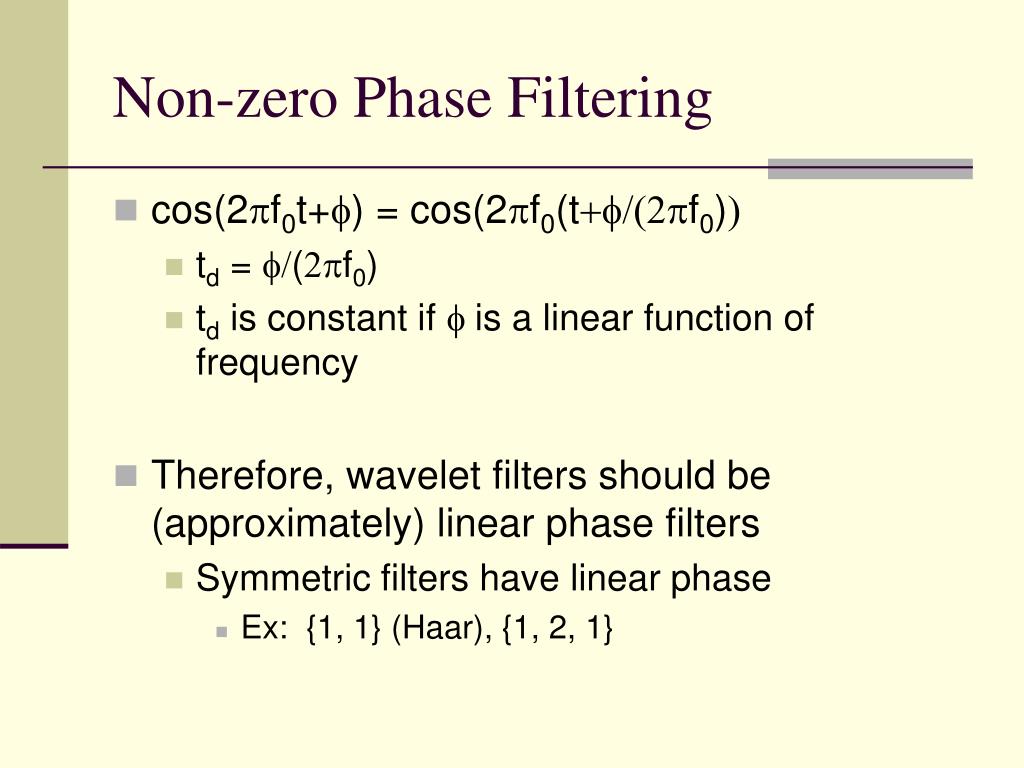 Non-zero Phase Filtering

$\cos(2\pi f_0 t+\phi) = \cos(2\pi f_0(t+\phi/(2\pi f_0))$

$t_d = \phi/(2\pi f_0)$

$t_d$ is constant if $\phi$ is a linear function of frequency

Therefore, wavelet filters should be (approximately) linear phase filters

Symmetric filters have linear phase

Ex: {1, 1} (Haar), {1, 2, 1}